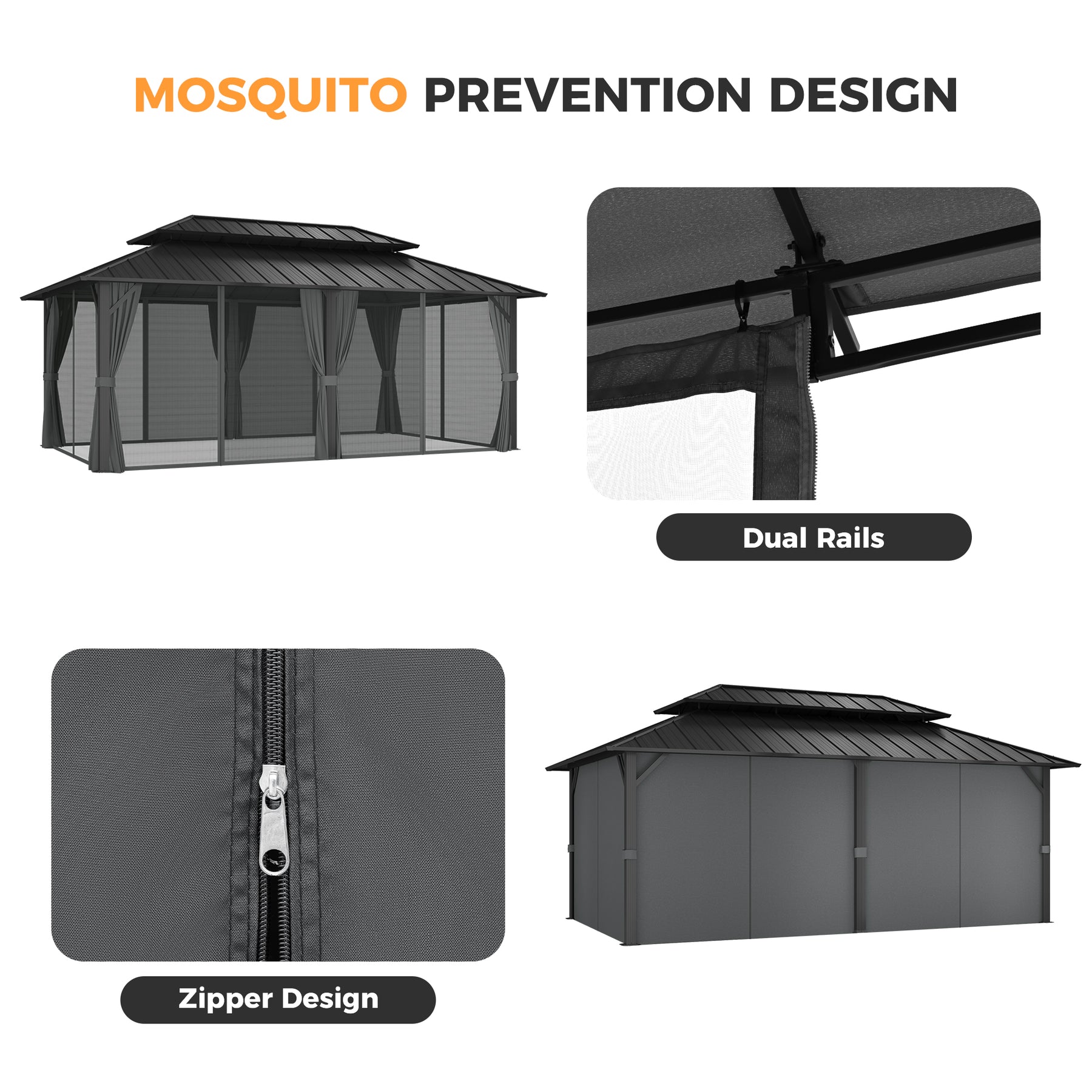 MOSQUITO PREVENTION DESIGN

Dual Rails

Zipper Design